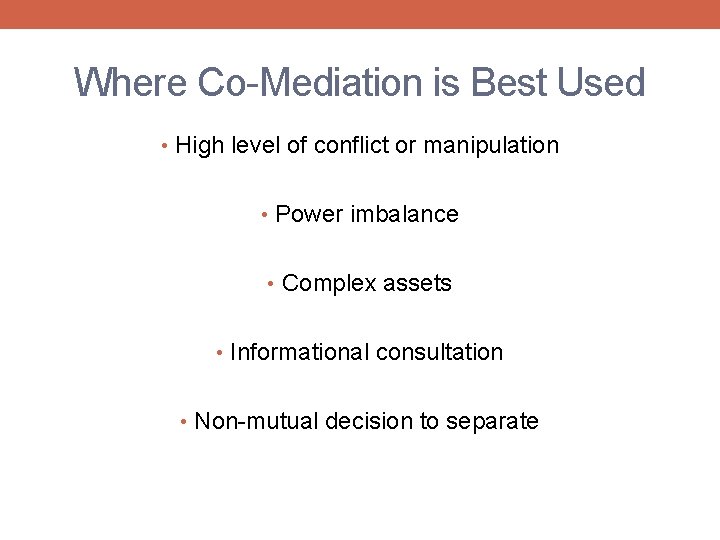 Where Co-Mediation is Best Used

• High level of conflict or manipulation

• Power imbalance

• Complex assets

• Informational consultation

• Non-mutual decision to separate